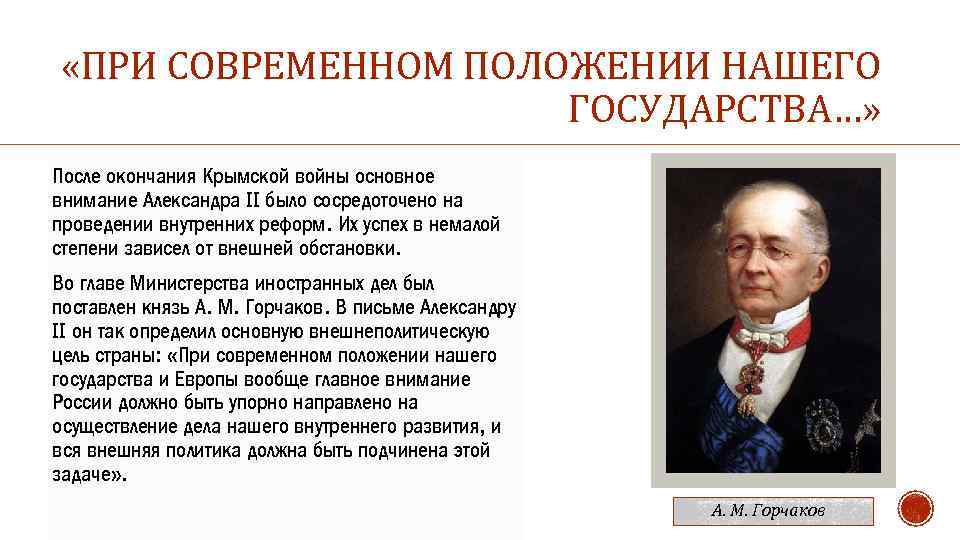 «ПРИ СОВРЕМЕННОМ ПОЛОЖЕНИИ НАШЕГО ГОСУДАРСТВА…»

После окончания Крымской войны основное внимание Александра II было сосредоточено на проведении внутренних реформ. Их успех в немалой степени зависел от внешней обстановки.

Во главе Министерства иностранных дел был поставлен князь А. М. Горчаков. В письме Александру II он так определил основную внешнеполитическую цель страны: «При современном положении нашего государства и Европы вообще главное внимание России должно быть упорно направлено на осуществление дела нашего внутреннего развития, и вся внешняя политика должна быть подчинена этой задаче».

А. М. Горчаков